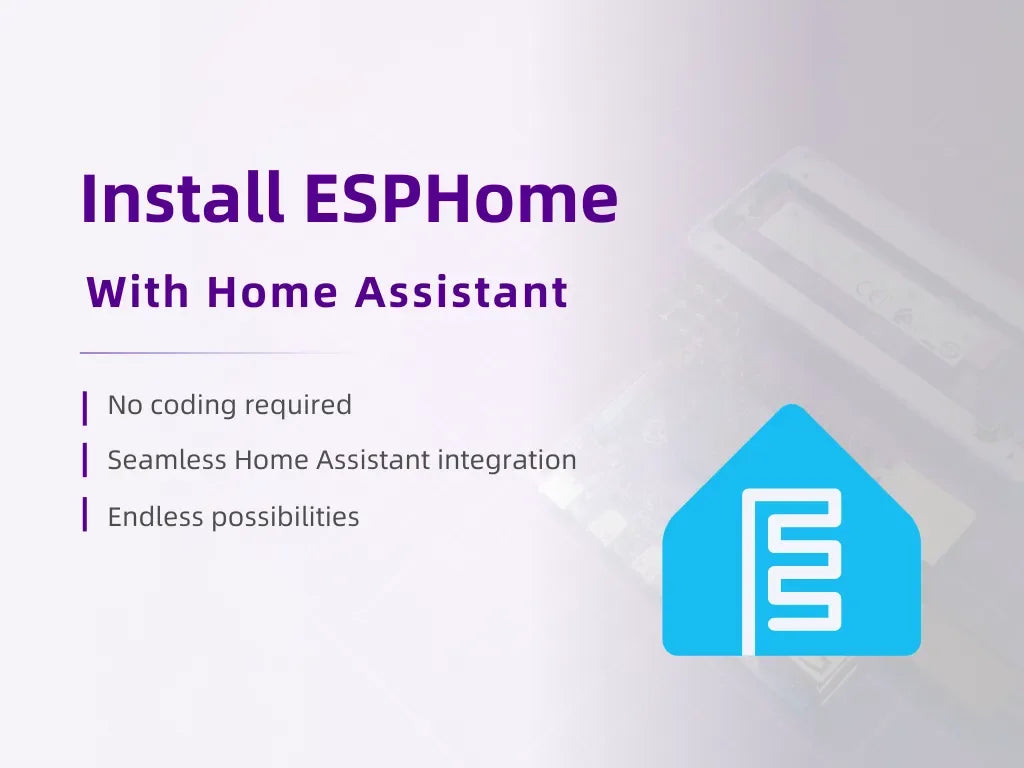 Install ESPHome

With Home Assistant

No coding required

Seamless Home Assistant integration

Endless possibilities